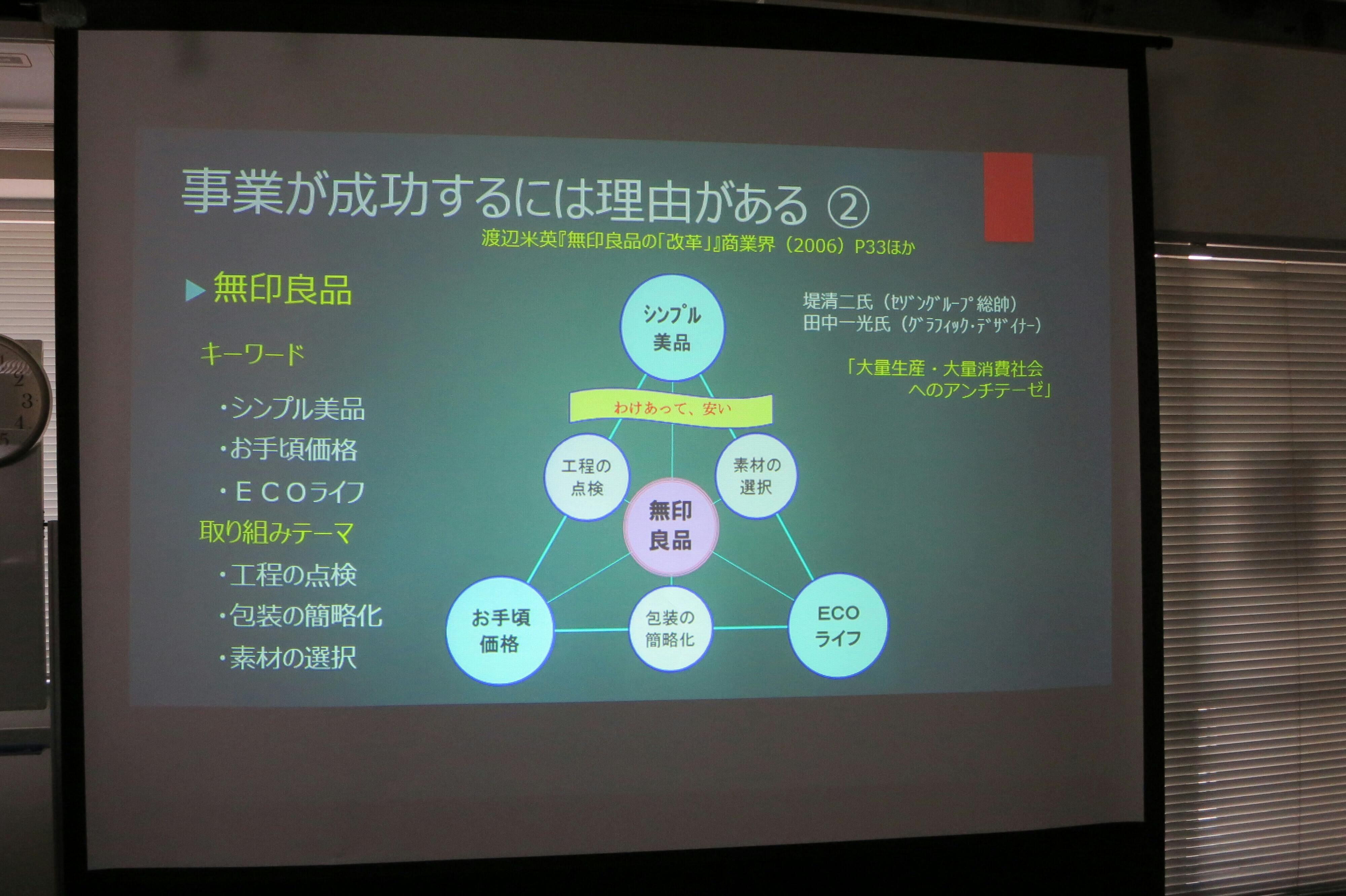 事業が成功するには理由がある ②

渡辺米英『無印良品の「改革」』商業界（2006）P33ほか

▶ 無印良品

キーワード

・シンプル美品

・お手頃価格

・ＥＣＯライフ

取り組みテーマ

・工程の点検

・包装の簡略化

・素材の選択

シンプル美品

わけあって、安い

工程の点検

素材の選択

無印良品

お手頃価格

包装の簡略化

ECOライフ

堤清二氏（ｾｿﾞﾝｸﾞﾙｰﾌﾟ総帥）
田中一光氏（ｸﾞﾗﾌｨｯｸ･ﾃﾞｻﾞｲﾅｰ）

「大量生産・大量消費社会へのアンチテーゼ」

2
3
4
5